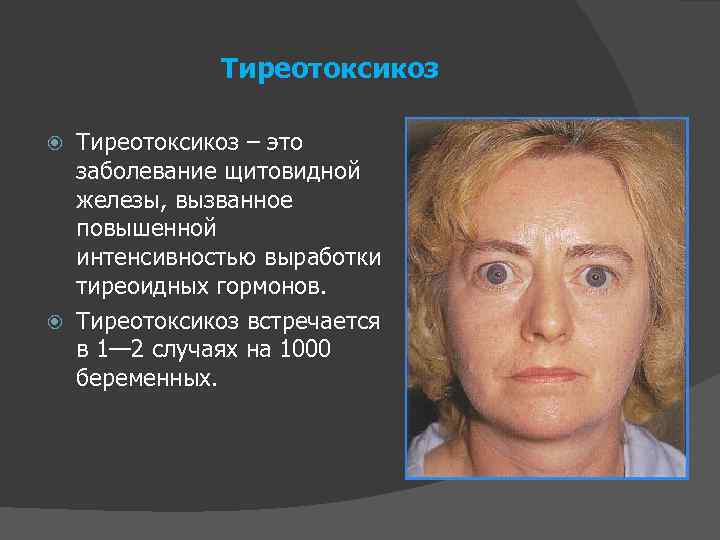 Тиреотоксикоз

Тиреотоксикоз – это заболевание щитовидной железы, вызванное повышенной интенсивностью выработки тиреоидных гормонов.

Тиреотоксикоз встречается в 1—2 случаях на 1000 беременных.